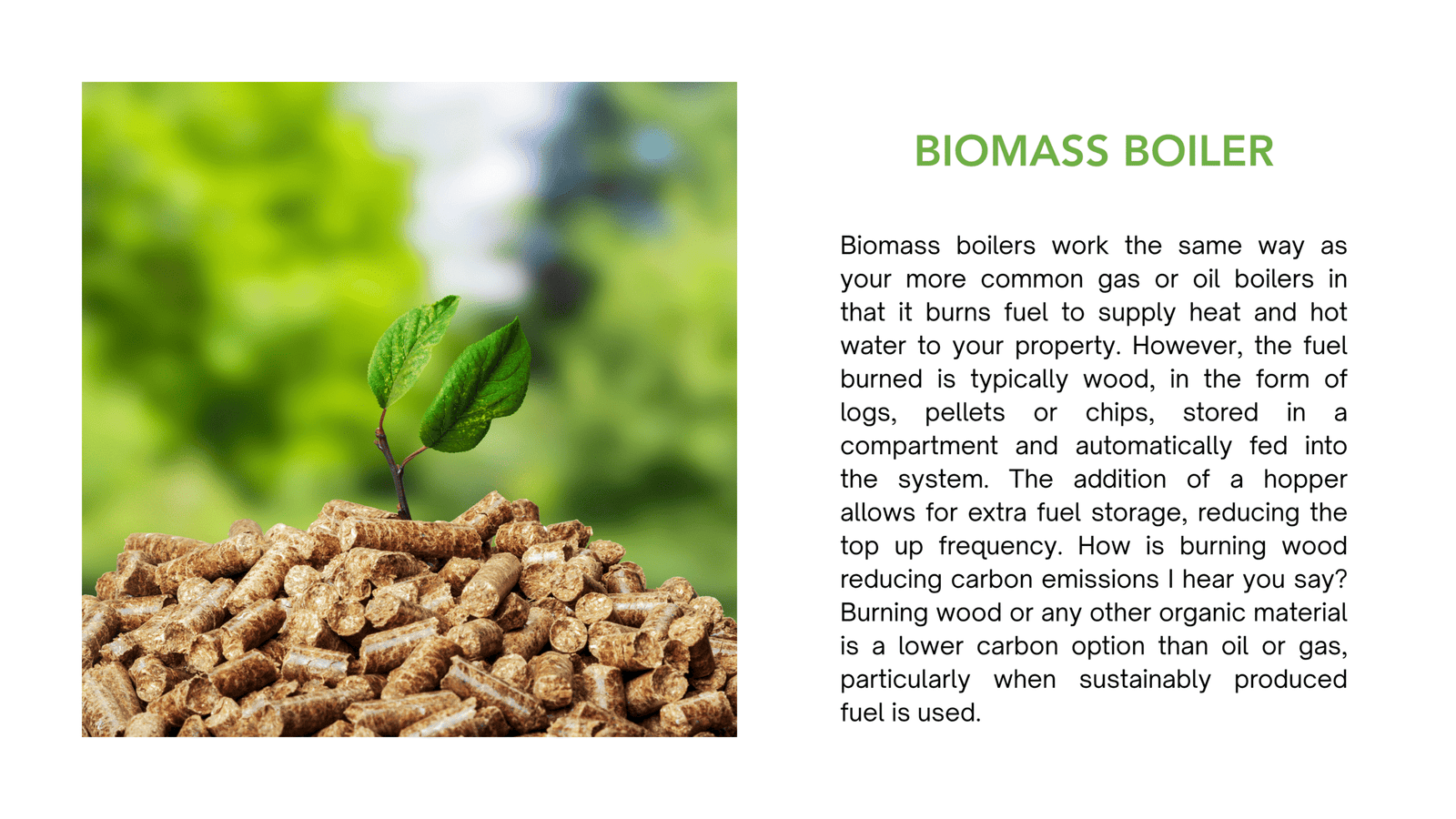 BIOMASS BOILER

Biomass boilers work the same way as your more common gas or oil boilers in that it burns fuel to supply heat and hot water to your property. However, the fuel burned is typically wood, in the form of logs, pellets or chips, stored in a compartment and automatically fed into the system. The addition of a hopper allows for extra fuel storage, reducing the top up frequency. How is burning wood reducing carbon emissions I hear you say? Burning wood or any other organic material is a lower carbon option than oil or gas, particularly when sustainably produced fuel is used.